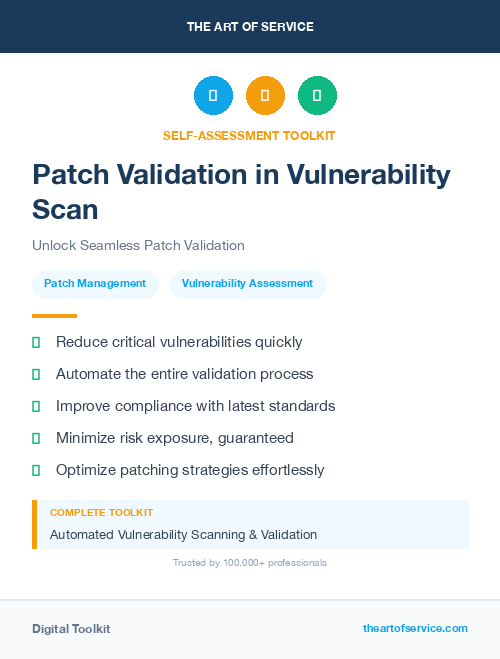 THE ART OF SERVICE

SELF-ASSESSMENT TOOLKIT

Patch Validation in Vulnerability Scan

Unlock Seamless Patch Validation

Patch Management

Vulnerability Assessment

Reduce critical vulnerabilities quickly

Automate the entire validation process

Improve compliance with latest standards

Minimize risk exposure, guaranteed

Optimize patching strategies effortlessly

COMPLETE TOOLKIT

Automated Vulnerability Scanning & Validation

Trusted by 100,000+ professionals

Digital Toolkit

theartofservice.com